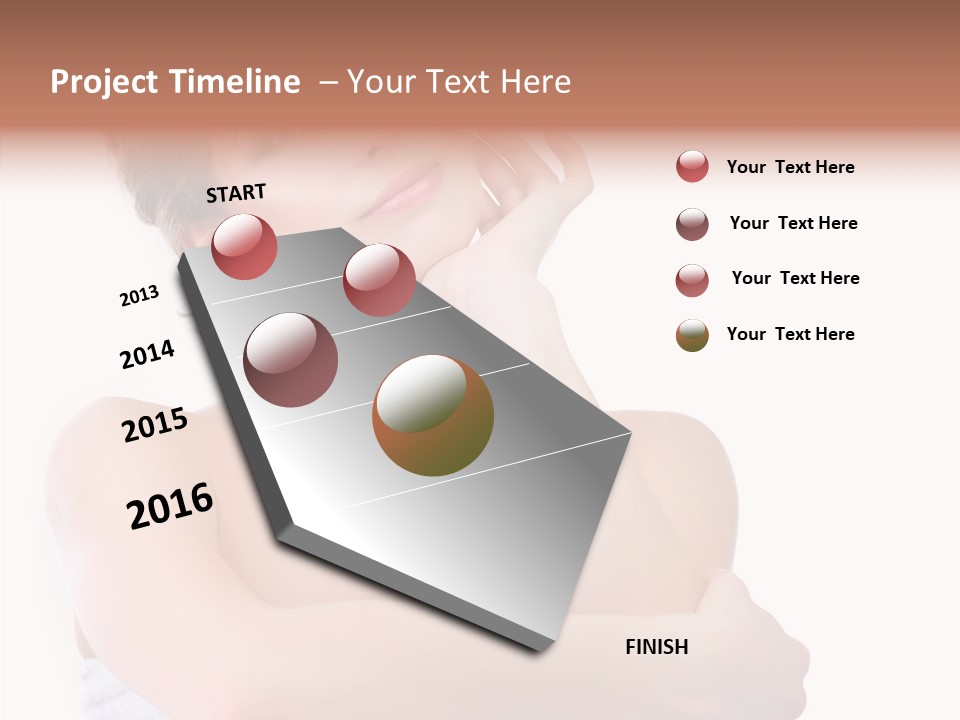 Project Timeline – Your Text Here

START

2013

2014

2015

2016

FINISH

Your Text Here

Your Text Here

Your Text Here

Your Text Here